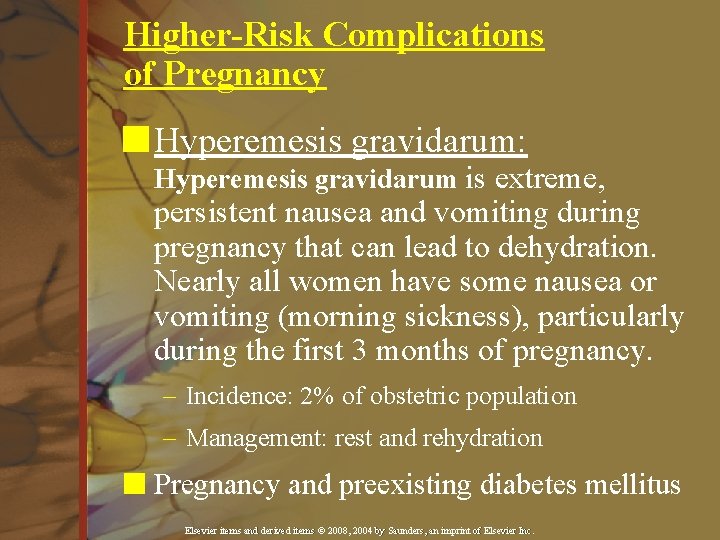 Higher-Risk Complications of Pregnancy

Hyperemesis gravidarum:
Hyperemesis gravidarum is extreme, persistent nausea and vomiting during pregnancy that can lead to dehydration. Nearly all women have some nausea or vomiting (morning sickness), particularly during the first 3 months of pregnancy.

– Incidence: 2% of obstetric population
– Management: rest and rehydration

Pregnancy and preexisting diabetes mellitus

Elsevier items and derived items © 2008, 2004 by Saunders, an imprint of Elsevier Inc.